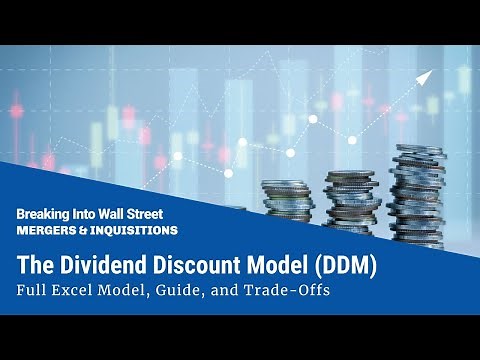 Breaking Into Wall Street
MERGERS & INQUISITIONS

The Dividend Discount Model (DDM)
Full Excel Model, Guide, and Trade-Offs